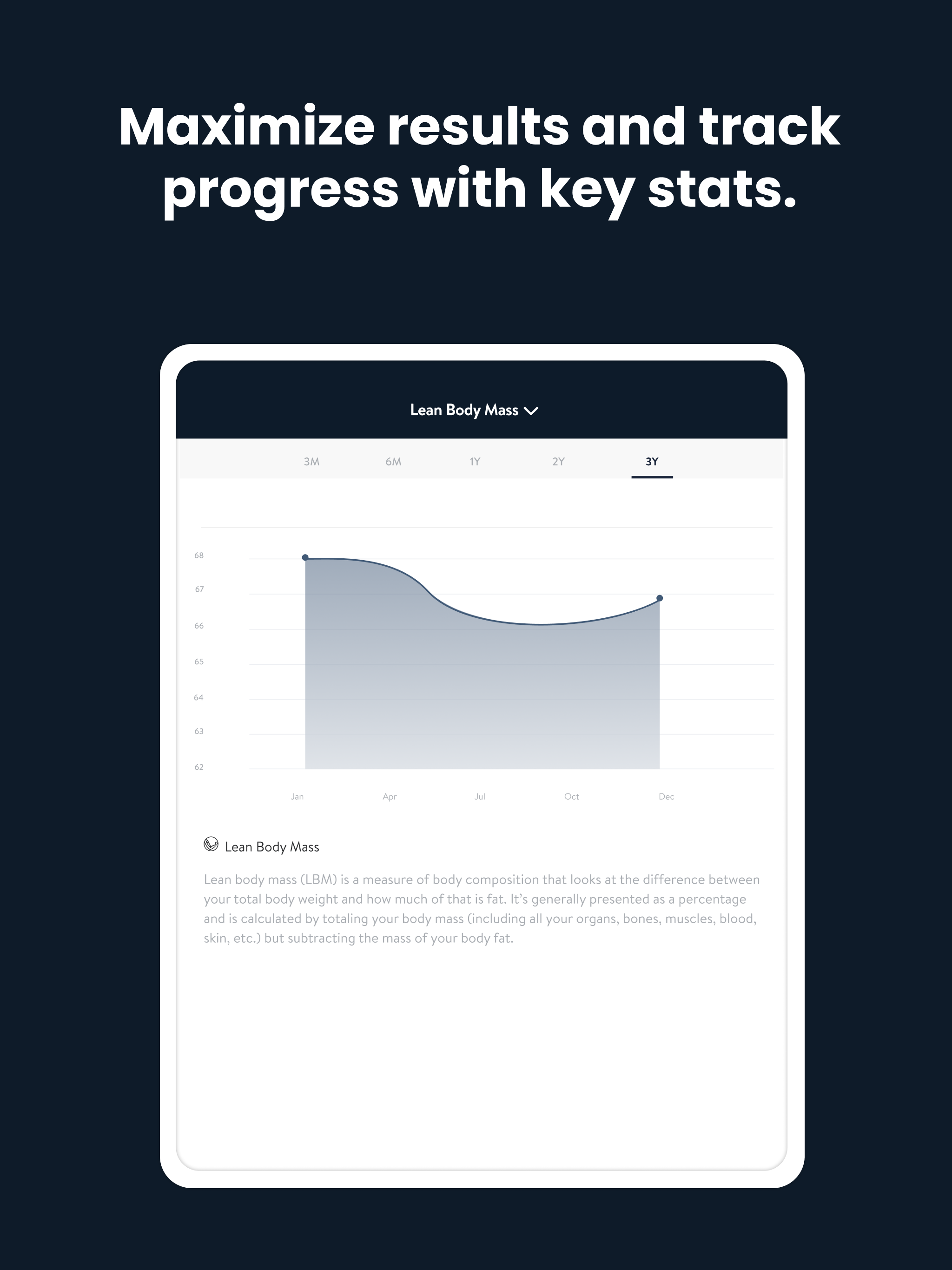 Maximize results and track progress with key stats.

Lean Body Mass

3M 6M 1Y 2Y 3Y

68
67
66
65
64
63
62

Jan Apr Jul Oct Dec

Lean Body Mass

Lean body mass (LBM) is a measure of body composition that looks at the difference between your total body weight and how much of that is fat. It's generally presented as a percentage and is calculated by totaling your body mass (including all your organs, bones, muscles, blood, skin, etc.) but subtracting the mass of your body fat.